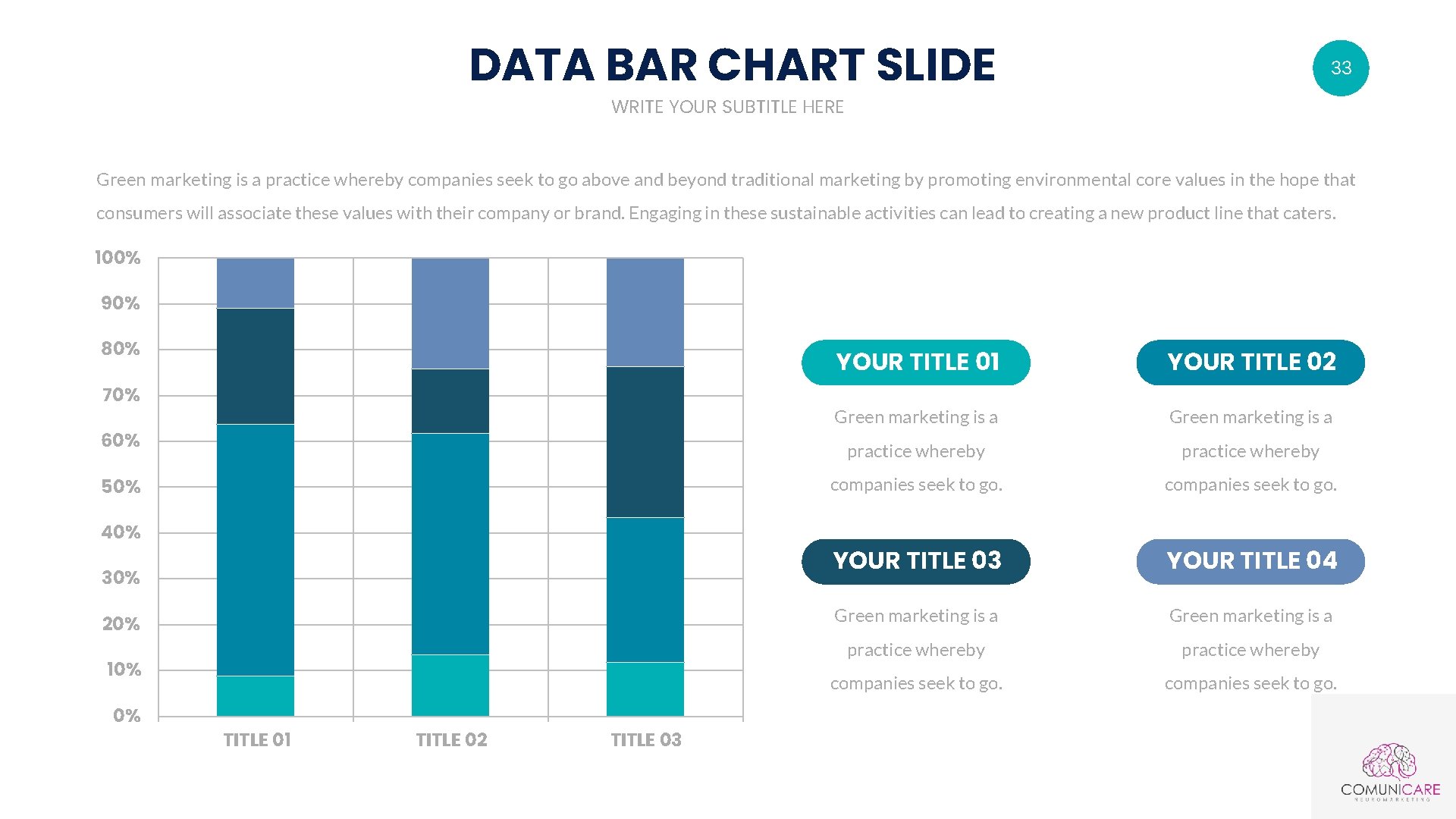 DATA BAR CHART SLIDE

33

WRITE YOUR SUBTITLE HERE

Green marketing is a practice whereby companies seek to go above and beyond traditional marketing by promoting environmental core values in the hope that consumers will associate these values with their company or brand. Engaging in these sustainable activities can lead to creating a new product line that caters.

100%
90%
80%
70%
60%
50%
40%
30%
20%
10%
0%

TITLE 01
TITLE 02
TITLE 03

YOUR TITLE 01

Green marketing is a practice whereby companies seek to go.

YOUR TITLE 02

Green marketing is a practice whereby companies seek to go.

YOUR TITLE 03

Green marketing is a practice whereby companies seek to go.

YOUR TITLE 04

Green marketing is a practice whereby companies seek to go.

COMUNICARE
NEUROMARKETING